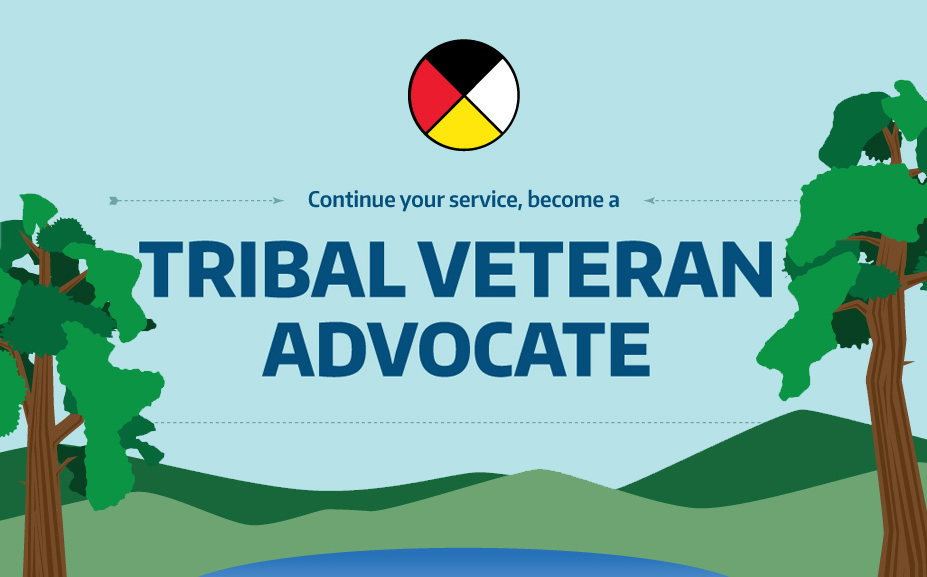 Continue your service, become a

TRIBAL VETERAN ADVOCATE